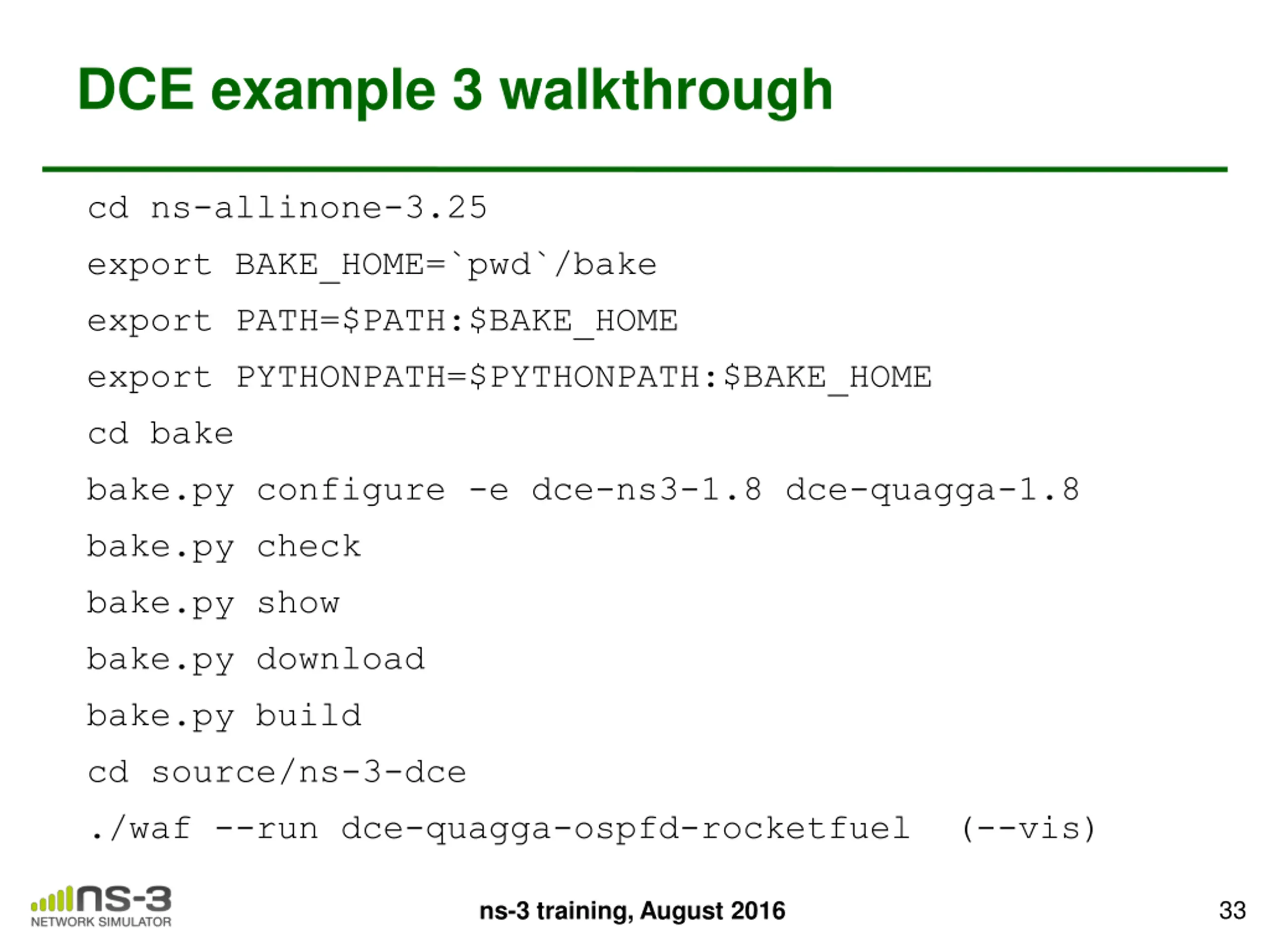 DCE example 3 walkthrough

cd ns-allinone-3.25

export BAKE_HOME=`pwd`/bake

export PATH=$PATH:$BAKE_HOME

export PYTHONPATH=$PYTHONPATH:$BAKE_HOME

cd bake

bake.py configure -e dce-ns3-1.8 dce-quagga-1.8

bake.py check

bake.py show

bake.py download

bake.py build

cd source/ns-3-dce

./waf --run dce-quagga-ospfd-rocketfuel  (--vis)

ns-3 NETWORK SIMULATOR

ns-3 training, August 2016

33